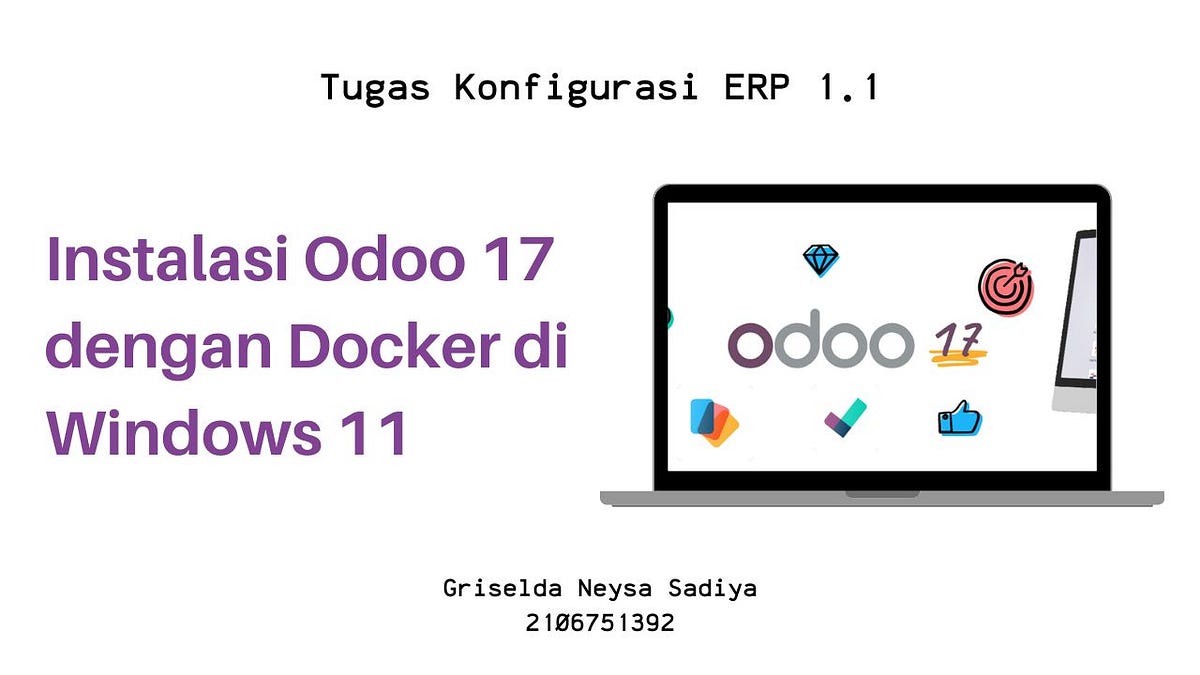 Tugas Konfigurasi ERP 1.1

Instalasi Odoo 17 dengan Docker di Windows 11

odoo 17

Griselda Neysa Sadiya
2106751392